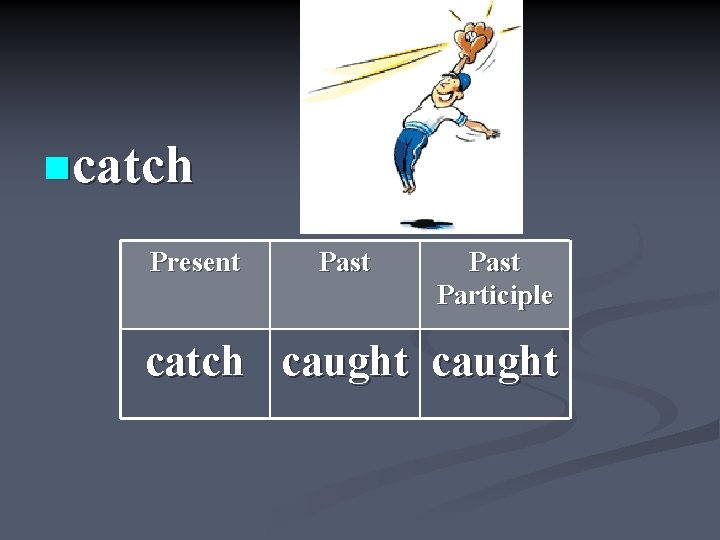 catch

| Present | Past | Past Participle |
|---|---|---|
| catch | caught | caught |